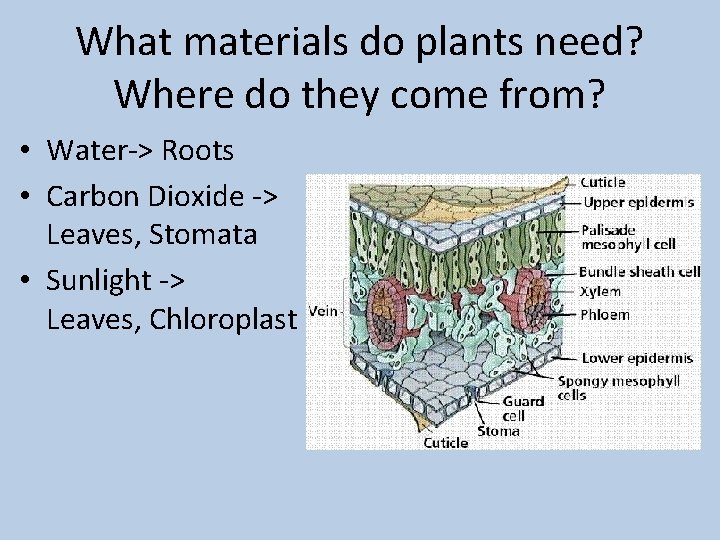 What materials do plants need? Where do they come from?

• Water-> Roots
• Carbon Dioxide -> Leaves, Stomata
• Sunlight -> Leaves, Chloroplast

Cuticle
Upper epidermis
Palisade mesophyll cell
Bundle sheath cell
Xylem
Phloem
Vein
Lower epidermis
Spongy mesophyll cells
Guard cell
Stoma
Cuticle